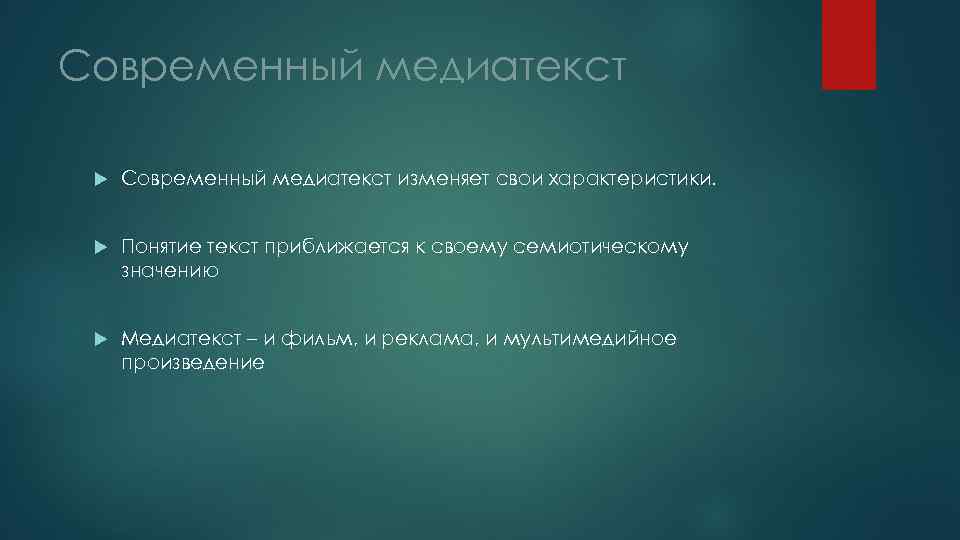 Современный медиатекст

Современный медиатекст изменяет свои характеристики.

Понятие текст приближается к своему семиотическому значению

Медиатекст – и фильм, и реклама, и мультимедийное произведение